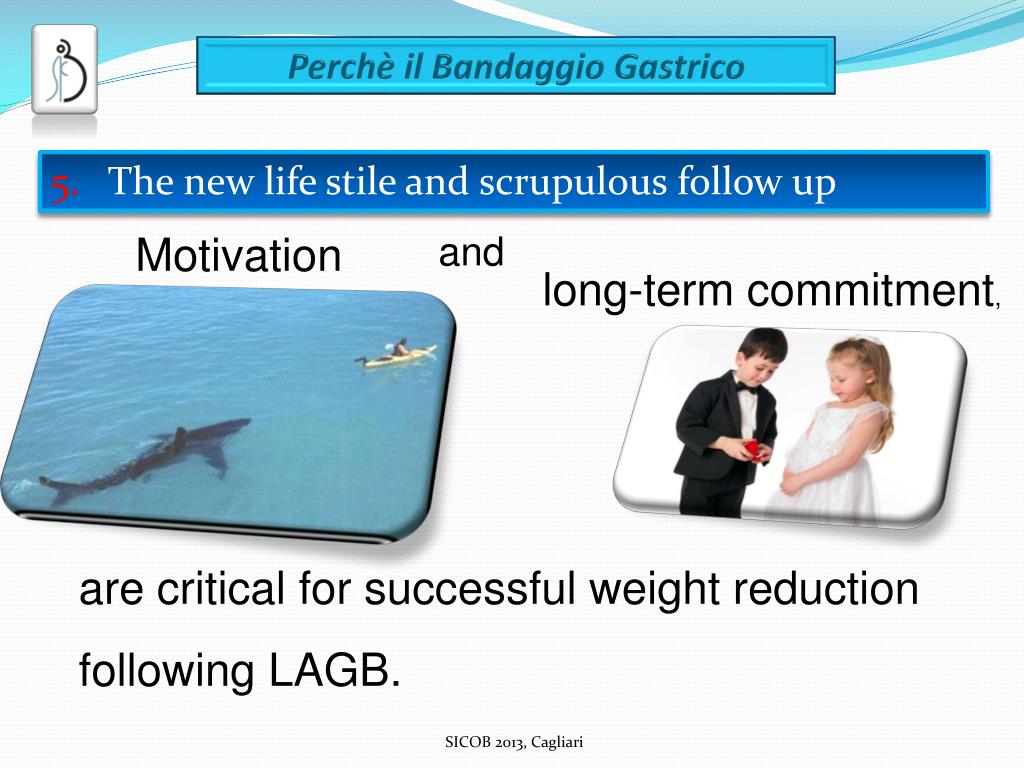 Perchè il Bandaggio Gastrico

5. The new life stile and scrupulous follow up

Motivation and long-term commitment,

are critical for successful weight reduction following LAGB.

SICOB 2013, Cagliari